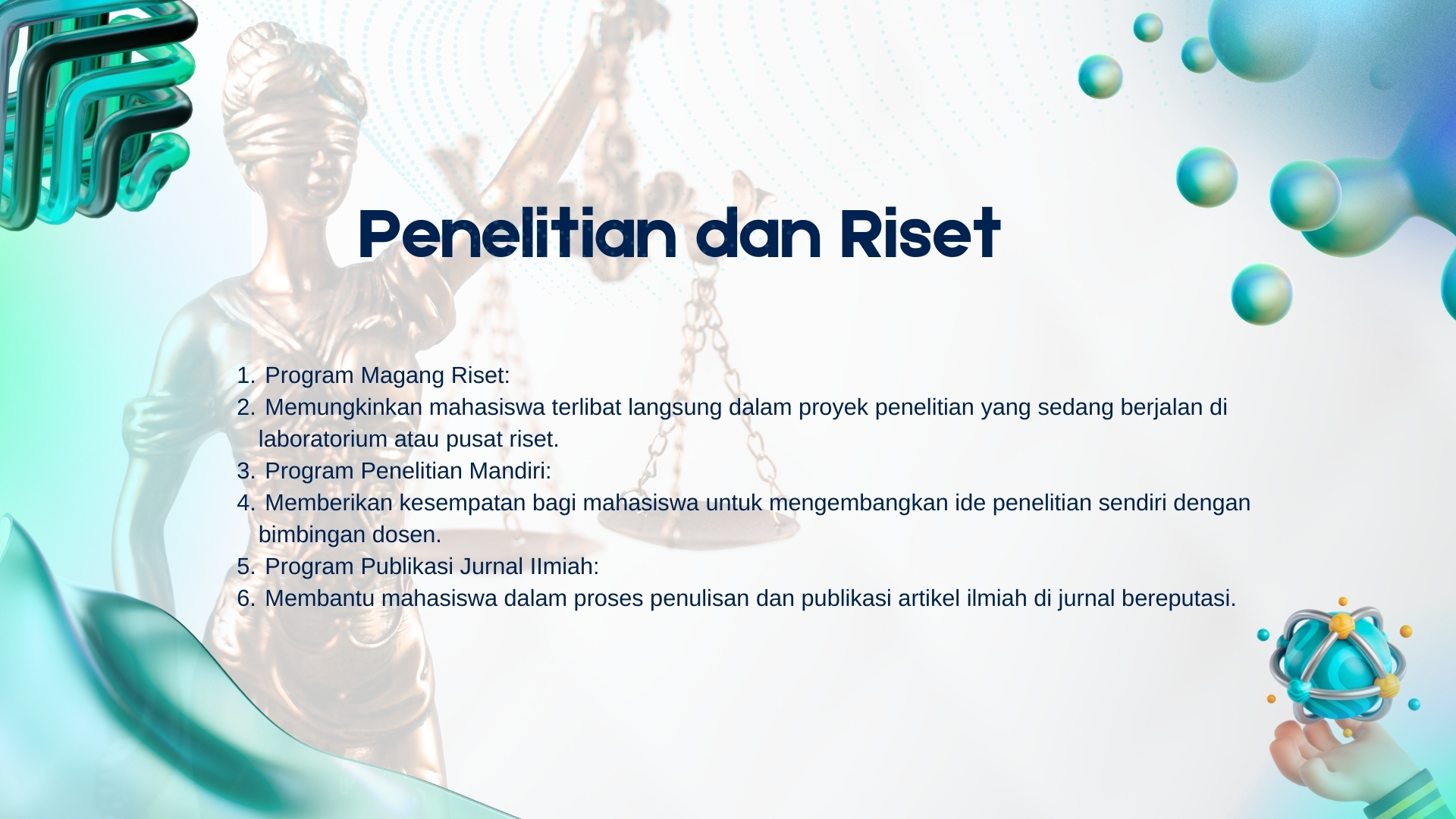 Penelitian dan Riset

1. Program Magang Riset:
2. Memungkinkan mahasiswa terlibat langsung dalam proyek penelitian yang sedang berjalan di laboratorium atau pusat riset.
3. Program Penelitian Mandiri:
4. Memberikan kesempatan bagi mahasiswa untuk mengembangkan ide penelitian sendiri dengan bimbingan dosen.
5. Program Publikasi Jurnal Ilmiah:
6. Membantu mahasiswa dalam proses penulisan dan publikasi artikel ilmiah di jurnal bereputasi.